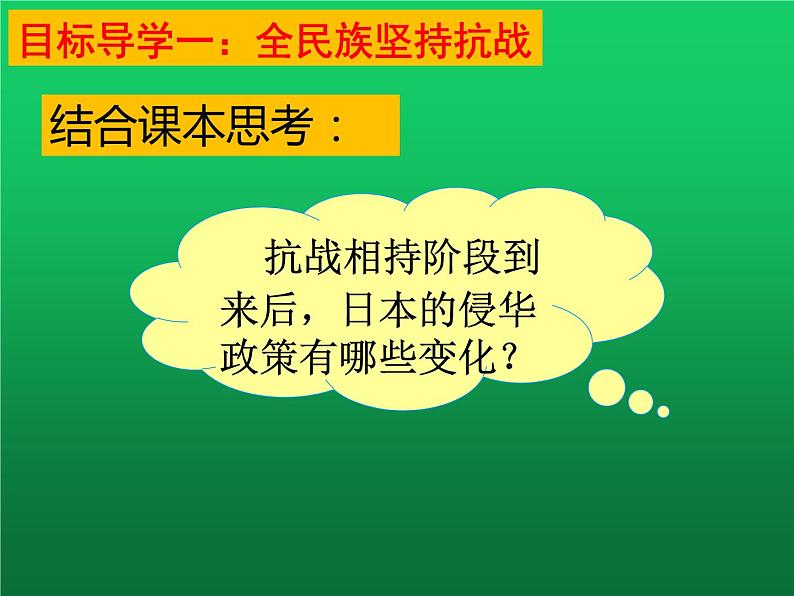 目标导学一：全民族坚持抗战

结合课本思考：

抗战相持阶段到来后，日本的侵华政策有哪些变化？